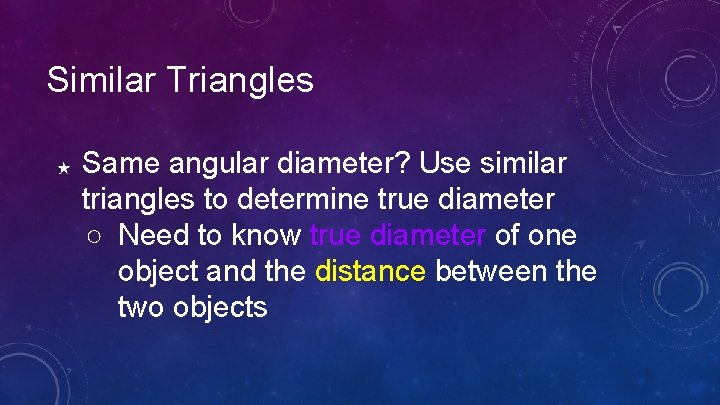 Similar Triangles

★ Same angular diameter? Use similar triangles to determine true diameter
○ Need to know true diameter of one object and the distance between the two objects